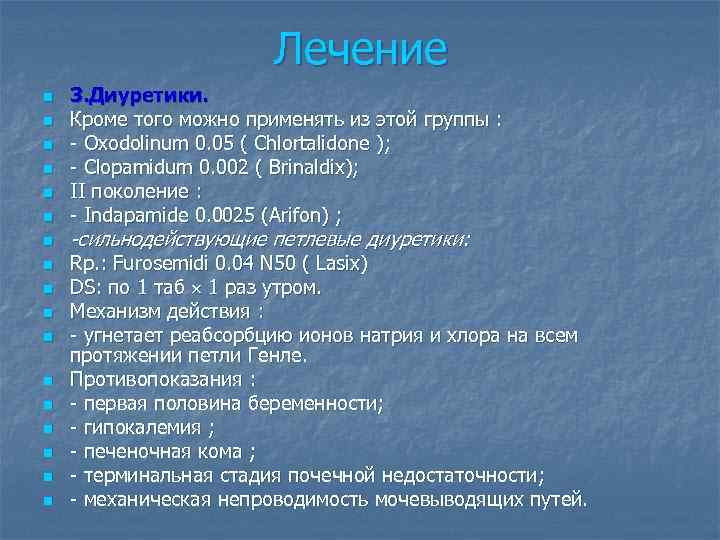 Лечение

3.Диуретики.
Кроме того можно применять из этой группы :
- Oxodolinum 0.05 ( Chlortalidone );
- Clopamidum 0.002 ( Brinaldix);
II поколение :
- Indapamide 0.0025 (Arifon) ;
-сильнодействующие петлевые диуретики:
Rp.: Furosemidi 0.04 N50 ( Lasix)
DS: по 1 таб × 1 раз утром.
Механизм действия :
- угнетает реабсорбцию ионов натрия и хлора на всем протяжении петли Генле.
Противопоказания :
- первая половина беременности;
- гипокалемия ;
- печеночная кома ;
- терминальная стадия почечной недостаточности;
- механическая непроводимость мочевыводящих путей.